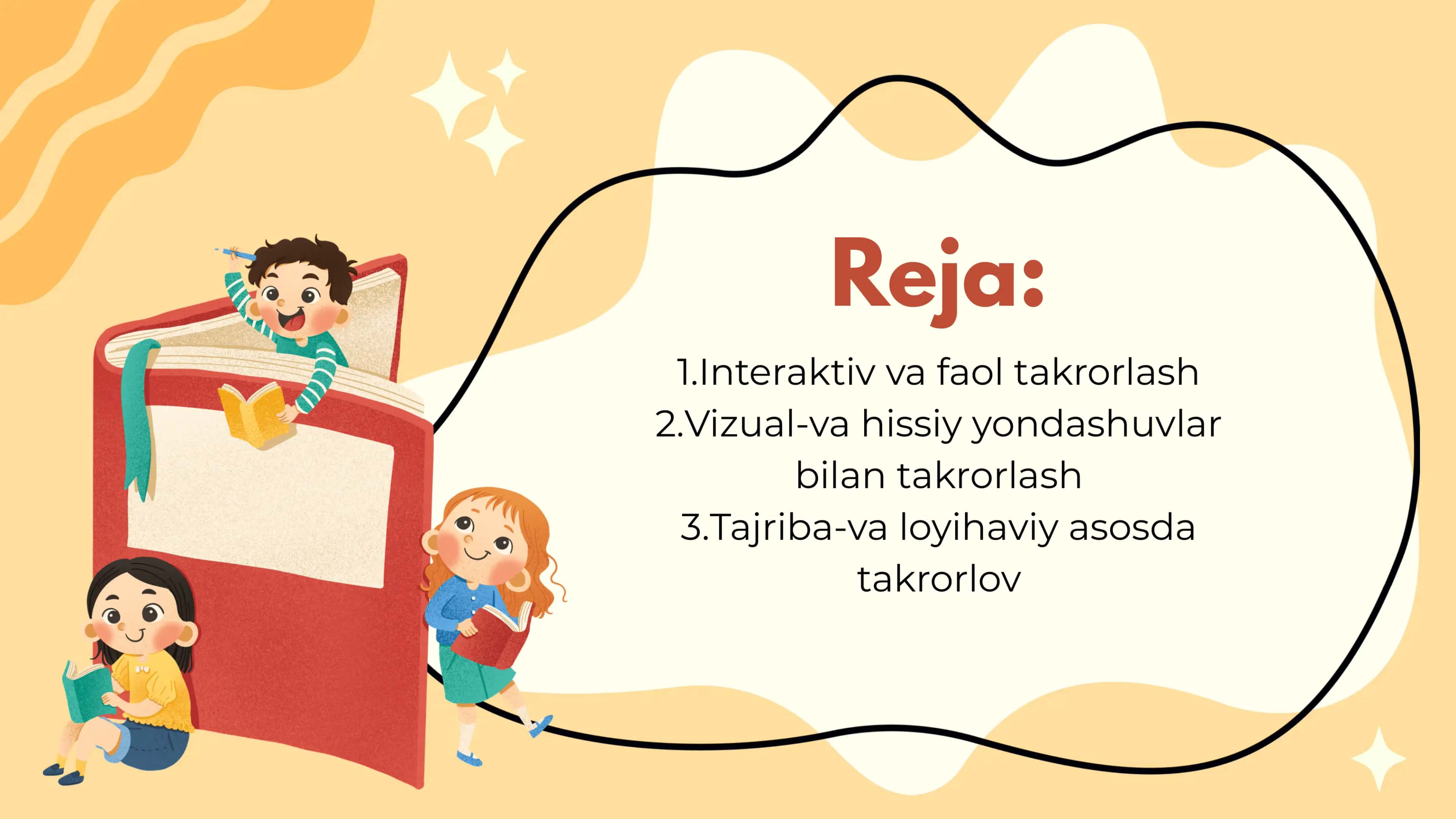 Reja:

1.Interaktiv va faol takrorlash
2.Vizual-va hissiy yondashuvlar bilan takrorlash
3.Tajriba-va loyihaviy asosda takrorlov